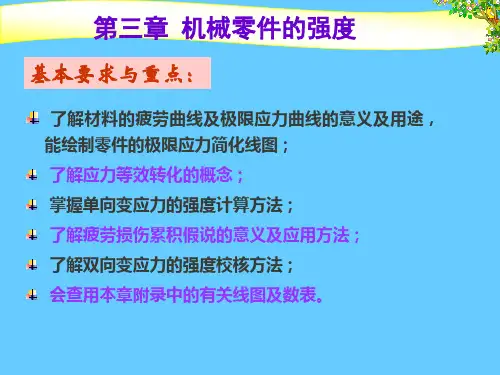 第三章 机械零件的强度

基本要求与重点：

了解材料的疲劳曲线及极限应力曲线的意义及用途，能绘制零件的极限应力简化线图；

了解应力等效转化的概念；

掌握单向变应力的强度计算方法；

了解疲劳损伤累积假说的意义及应用方法；

了解双向变应力的强度校核方法；

会查用本章附录中的有关线图及数表。